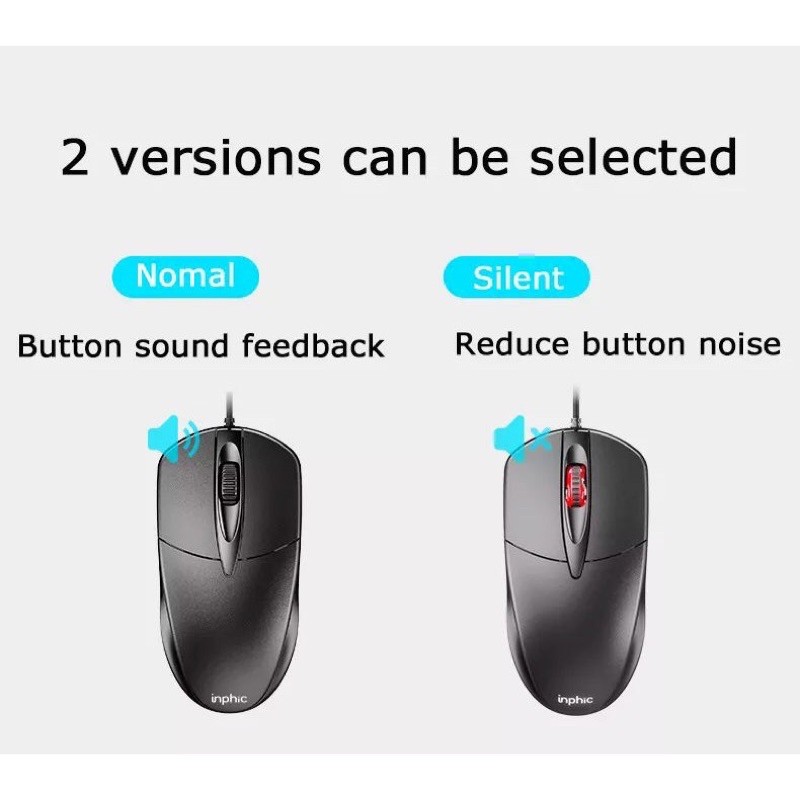 2 versions can be selected

Nomal

Button sound feedback

inphic

Silent

Reduce button noise

inphic